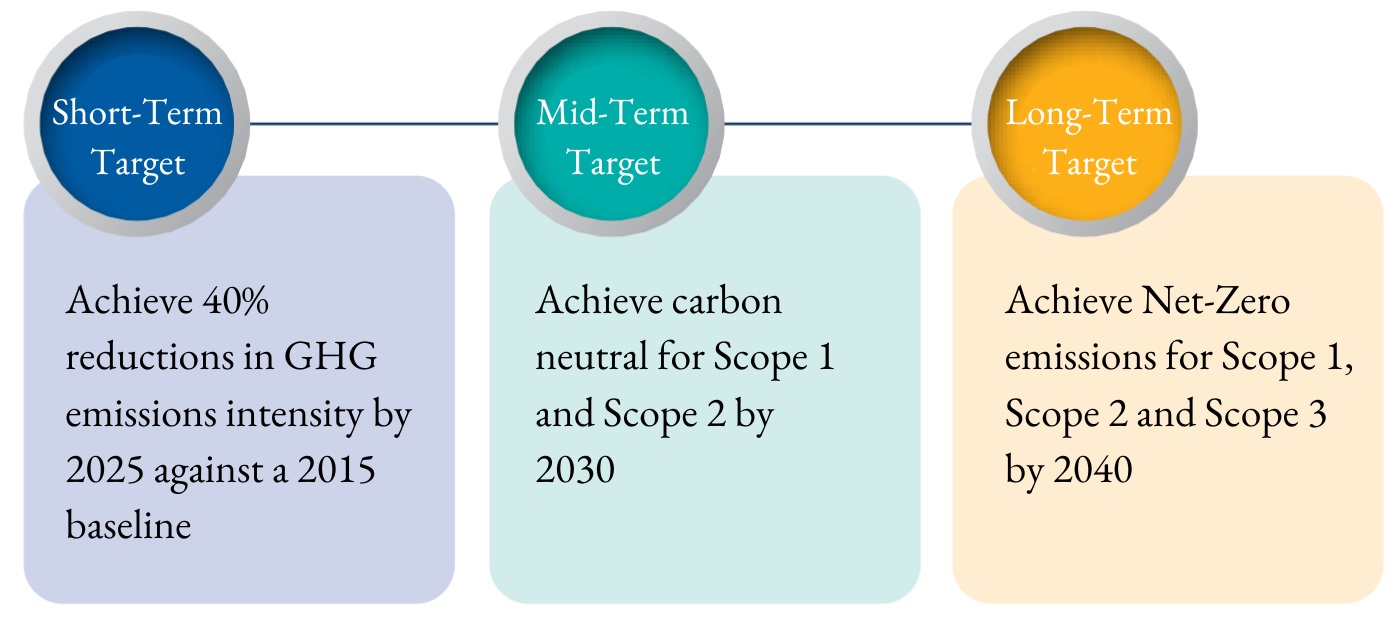 Short-Term Target

Achieve 40% reductions in GHG emissions intensity by 2025 against a 2015 baseline

Mid-Term Target

Achieve carbon neutral for Scope 1 and Scope 2 by 2030

Long-Term Target

Achieve Net-Zero emissions for Scope 1, Scope 2 and Scope 3 by 2040